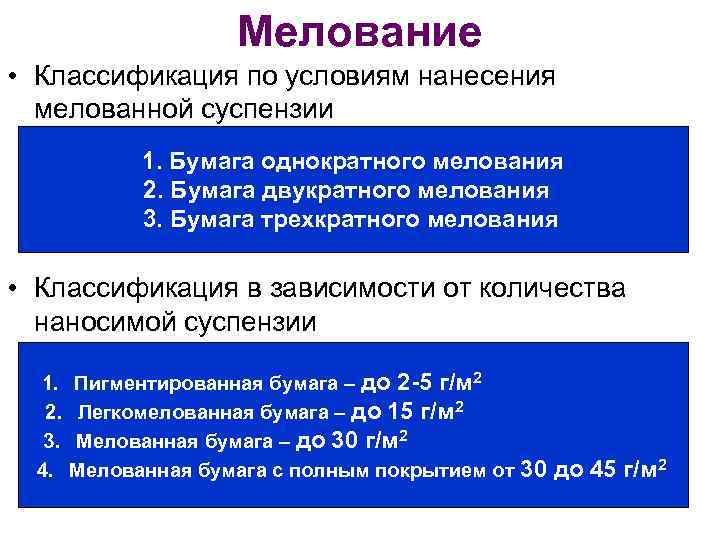 Мелование

• Классификация по условиям нанесения мелованной суспензии

1. Бумага однократного мелования
2. Бумага двукратного мелования
3. Бумага трехкратного мелования

• Классификация в зависимости от количества наносимой суспензии

1. Пигментированная бумага – до 2-5 г/м$^2$
2. Легкомелованная бумага – до 15 г/м$^2$
3. Мелованная бумага – до 30 г/м$^2$
4. Мелованная бумага с полным покрытием от 30 до 45 г/м$^2$